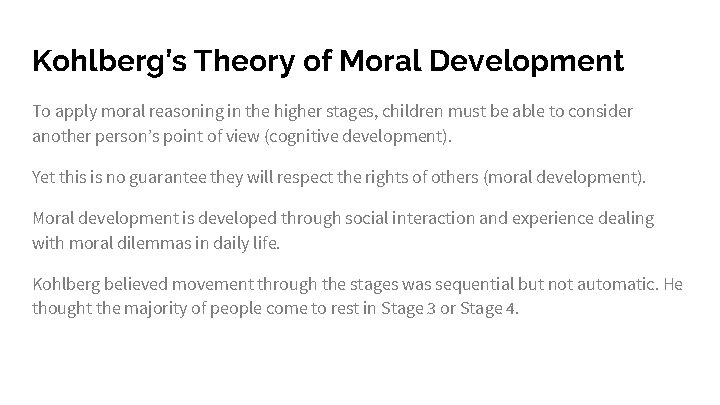 Kohlberg's Theory of Moral Development

To apply moral reasoning in the higher stages, children must be able to consider another person's point of view (cognitive development).

Yet this is no guarantee they will respect the rights of others (moral development).

Moral development is developed through social interaction and experience dealing with moral dilemmas in daily life.

Kohlberg believed movement through the stages was sequential but not automatic. He thought the majority of people come to rest in Stage 3 or Stage 4.